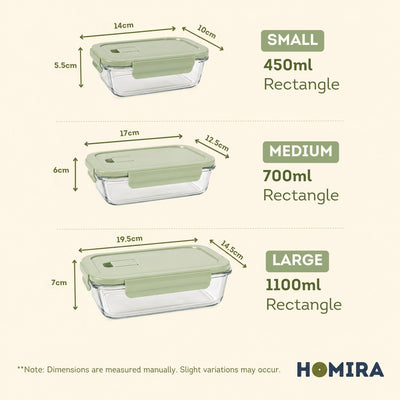 14cm
10cm
5.5cm

SMALL
450ml
Rectangle

17cm
12.5cm
6cm

MEDIUM
700ml
Rectangle

19.5cm
14.5cm
7cm

LARGE
1100ml
Rectangle

**Note: Dimensions are measured manually. Slight variations may occur.

HOMIRA